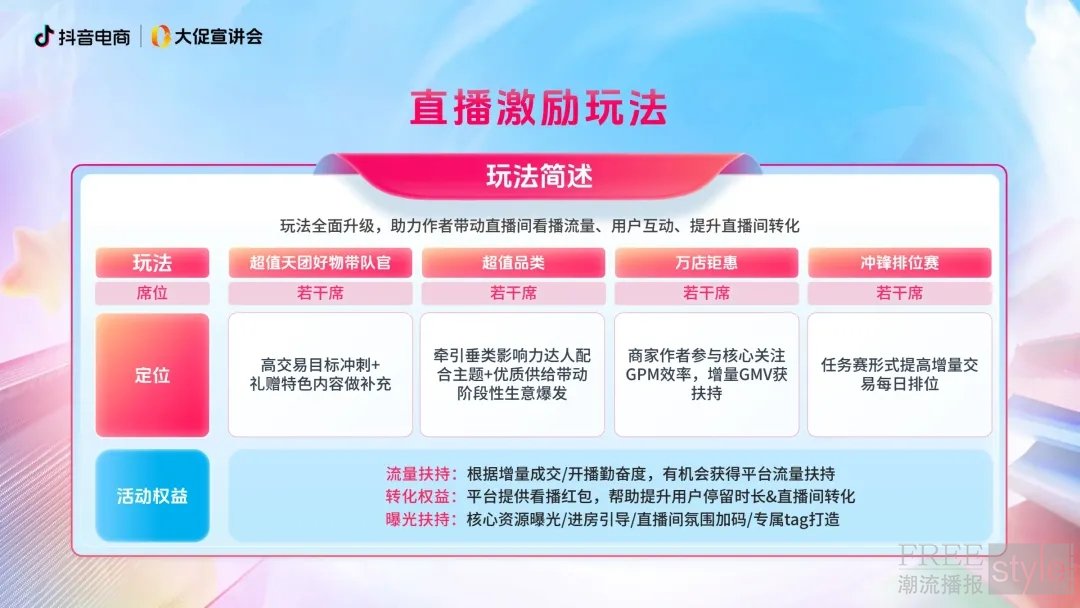 抖音电商 | 大促宣讲会

直播激励玩法

玩法简述

玩法全面升级，助力作者带动直播间看播流量、用户互动、提升直播间转化

| 玩法 | 超值天团好物带队官 | 超值品类 | 万店钜惠 | 冲锋排位赛 |
|---|---|---|---|---|
| 席位 | 若干席 | 若干席 | 若干席 | 若干席 |
| 定位 | 高交易目标冲刺+礼赠特色内容做补充 | 牵引垂类影响力达人配合主题+优质供给带动阶段性生意爆发 | 商家作者参与核心关注GPM效率，增量GMV获扶持 | 任务赛形式提高增量交易每日排位 |

活动权益

流量扶持：根据增量成交/开播勤奋度，有机会获得平台流量扶持
转化权益：平台提供看播红包，帮助提升用户停留时长&直播间转化
曝光扶持：核心资源曝光/进房引导/直播间氛围加码/专属tag打造

FREE style
潮流播报